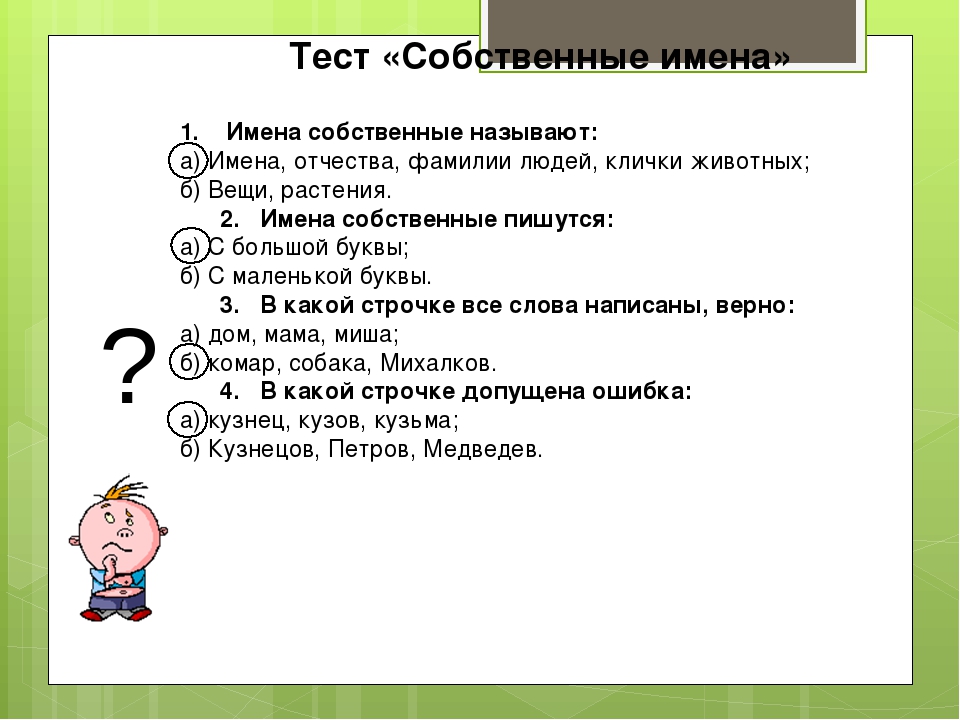 Тест «Собственные имена»

1. Имена собственные называют:
а) Имена, отчества, фамилии людей, клички животных;
б) Вещи, растения.
2. Имена собственные пишутся:
а) С большой буквы;
б) С маленькой буквы.
3. В какой строчке все слова написаны, верно:
а) дом, мама, миша;
б) комар, собака, Михалков.
4. В какой строчке допущена ошибка:
а) кузнец, кузов, кузьма;
б) Кузнецов, Петров, Медведев.

?